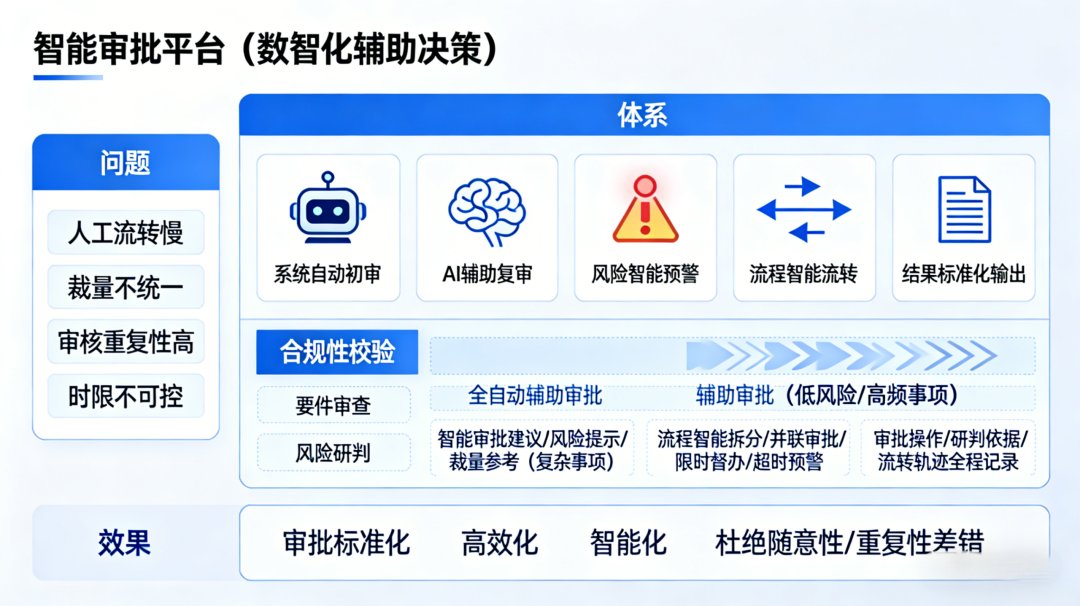 智能审批平台（数智化辅助决策）

问题

人工流转慢

裁量不统一

审核重复性高

时限不可控

体系

系统自动初审

AI辅助复审

风险智能预警

流程智能流转

结果标准化输出

合规性校验

要件审查

风险研判

全自动辅助审批

辅助审批（低风险/高频事项）

智能审批建议/风险提示/裁量参考（复杂事项）

流程智能拆分/并联审批/限时督办/超时预警

审批操作/研判依据/流转轨迹全程记录

效果

审批标准化

高效化

智能化

杜绝随意性/重复性差错